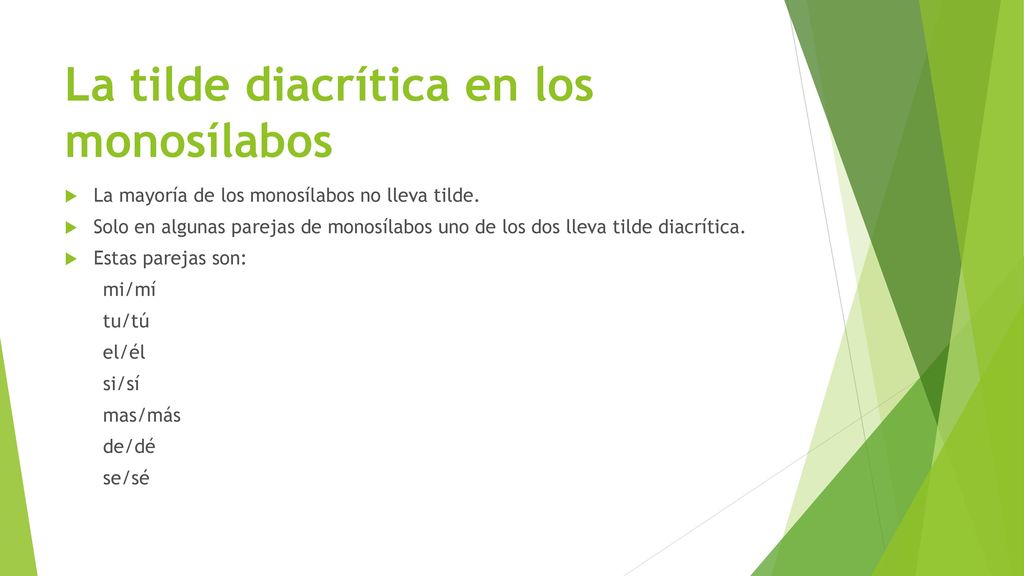 La tilde diacrítica en los monosílabos

La mayoría de los monosílabos no lleva tilde.

Solo en algunas parejas de monosílabos uno de los dos lleva tilde diacrítica.

Estas parejas son:

mi/mí
tu/tú
el/él
si/sí
mas/más
de/dé
se/sé